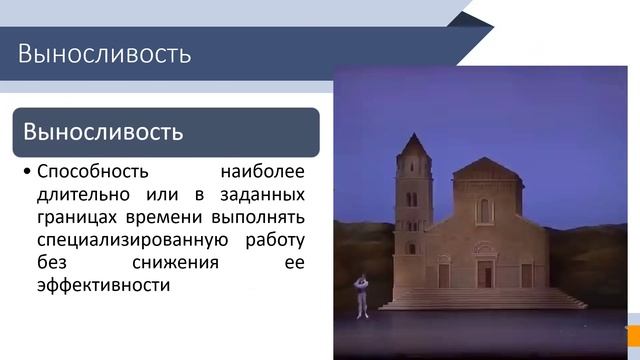 Выносливость

Выносливость

• Способность наиболее длительно или в заданных границах времени выполнять специализированную работу без снижения ее эффективности